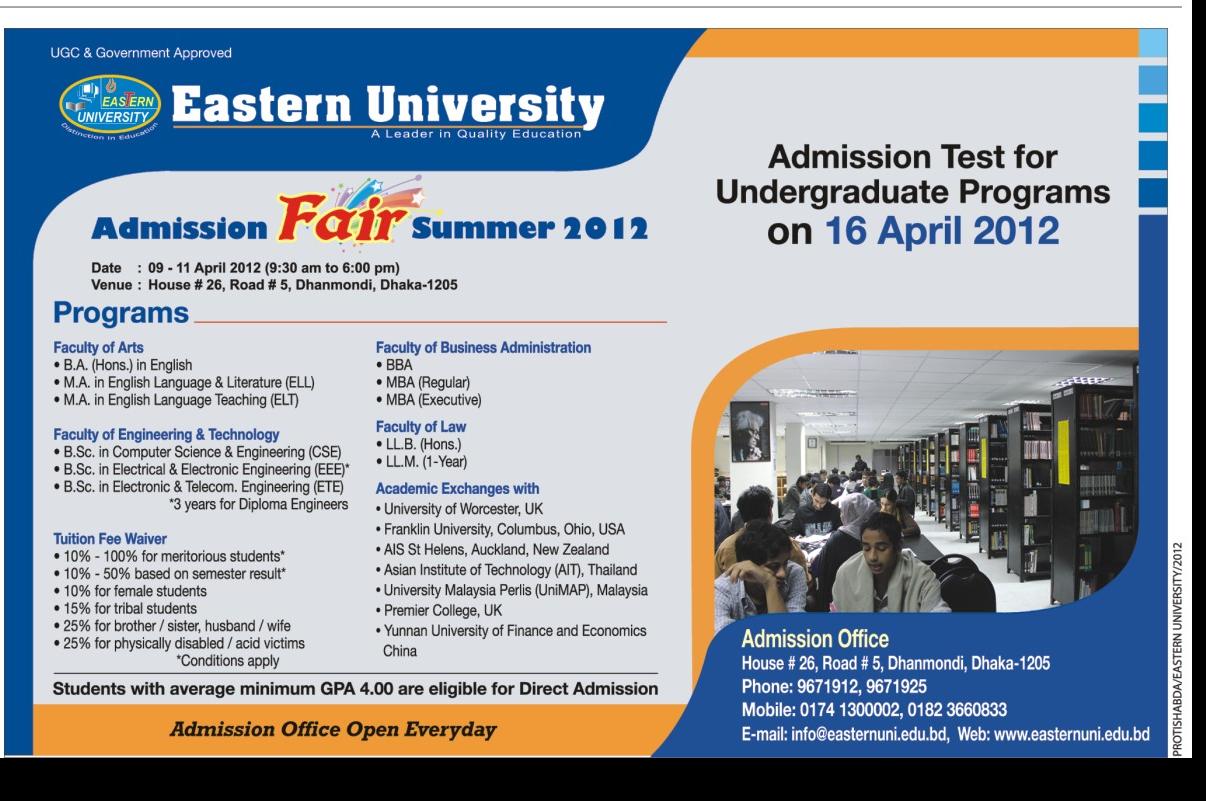 UGC & Government Approved

EASTERN UNIVERSITY Distinction in Education

Eastern University
A Leader in Quality Education

Admission Fair Summer 2012

Date : 09 - 11 April 2012 (9:30 am to 6:00 pm)
Venue : House # 26, Road # 5, Dhanmondi, Dhaka-1205

Programs

Faculty of Arts
• B.A. (Hons.) in English
• M.A. in English Language & Literature (ELL)
• M.A. in English Language Teaching (ELT)

Faculty of Engineering & Technology
• B.Sc. in Computer Science & Engineering (CSE)
• B.Sc. in Electrical & Electronic Engineering (EEE)*
• B.Sc. in Electronic & Telecom. Engineering (ETE)
*3 years for Diploma Engineers

Tuition Fee Waiver
• 10% - 100% for meritorious students*
• 10% - 50% based on semester result*
• 10% for female students
• 15% for tribal students
• 25% for brother / sister, husband / wife
• 25% for physically disabled / acid victims
*Conditions apply

Faculty of Business Administration
• BBA
• MBA (Regular)
• MBA (Executive)

Faculty of Law
• LL.B. (Hons.)
• LL.M. (1-Year)

Academic Exchanges with
• University of Worcester, UK
• Franklin University, Columbus, Ohio, USA
• AIS St Helens, Auckland, New Zealand
• Asian Institute of Technology (AIT), Thailand
• University Malaysia Perlis (UniMAP), Malaysia
• Premier College, UK
• Yunnan University of Finance and Economics China

Students with average minimum GPA 4.00 are eligible for Direct Admission

Admission Office Open Everyday

Admission Test for Undergraduate Programs on 16 April 2012

Admission Office
House # 26, Road # 5, Dhanmondi, Dhaka-1205
Phone: 9671912, 9671925
Mobile: 0174 1300002, 0182 3660833
E-mail: info@easternuni.edu.bd, Web: www.easternuni.edu.bd

PROTISHABDA/EASTERN UNIVERSITY/2012